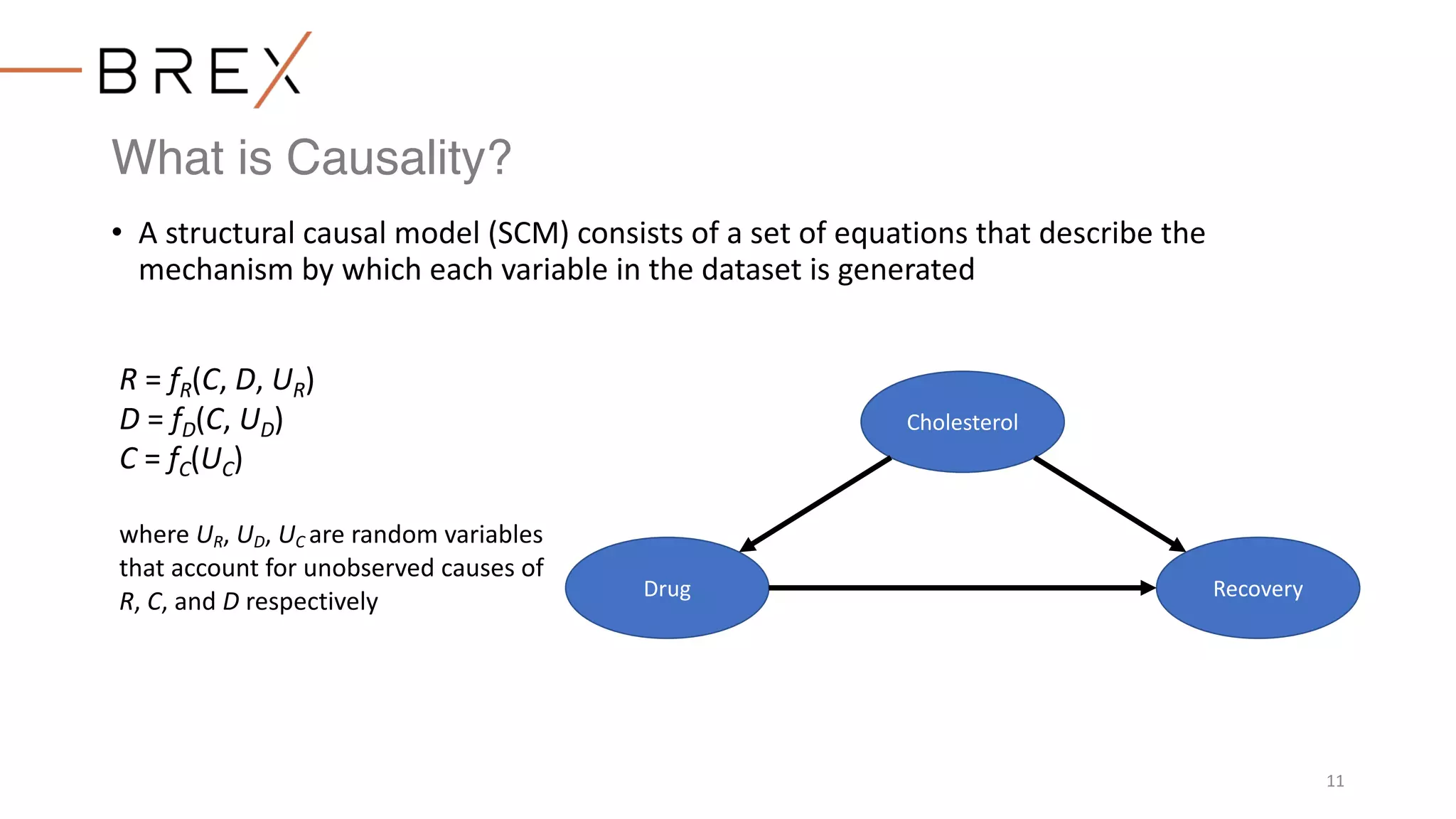 BREX

What is Causality?

• A structural causal model (SCM) consists of a set of equations that describe the mechanism by which each variable in the dataset is generated

$R = f_R(C, D, U_R)$
$D = f_D(C, U_D)$
$C = f_C(U_C)$

where $U_R$, $U_D$, $U_C$ are random variables that account for unobserved causes of $R$, $C$, and $D$ respectively

Cholesterol

Drug

Recovery

11